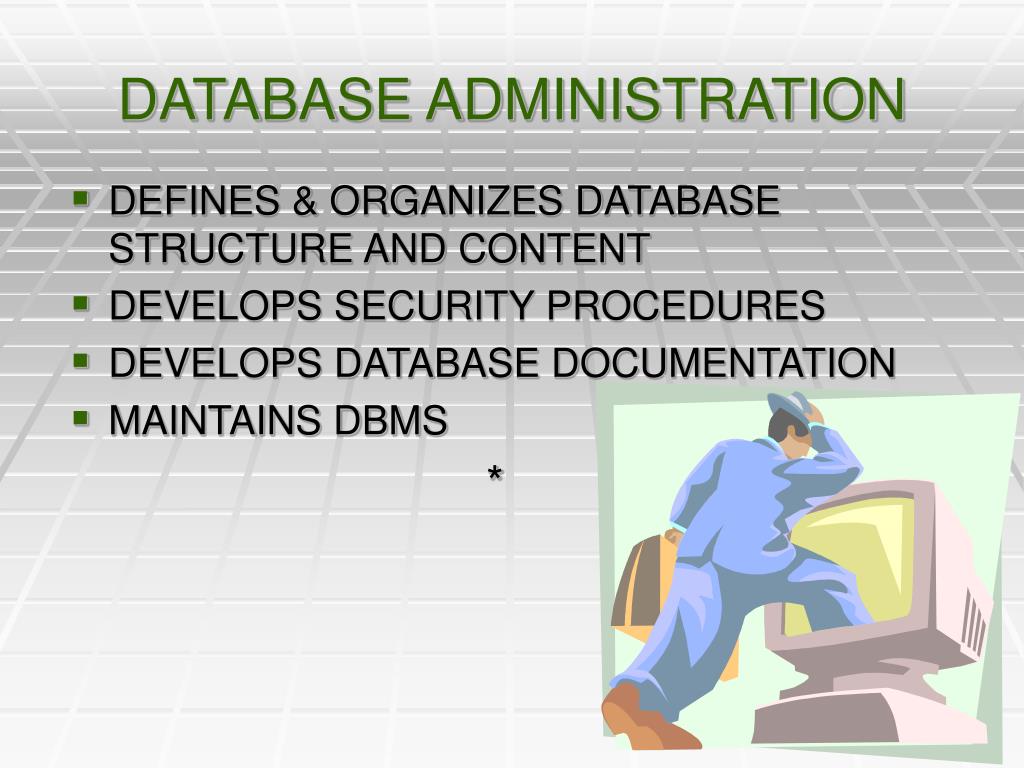 DATABASE ADMINISTRATION

- DEFINES & ORGANIZES DATABASE STRUCTURE AND CONTENT
- DEVELOPS SECURITY PROCEDURES
- DEVELOPS DATABASE DOCUMENTATION
- MAINTAINS DBMS

*